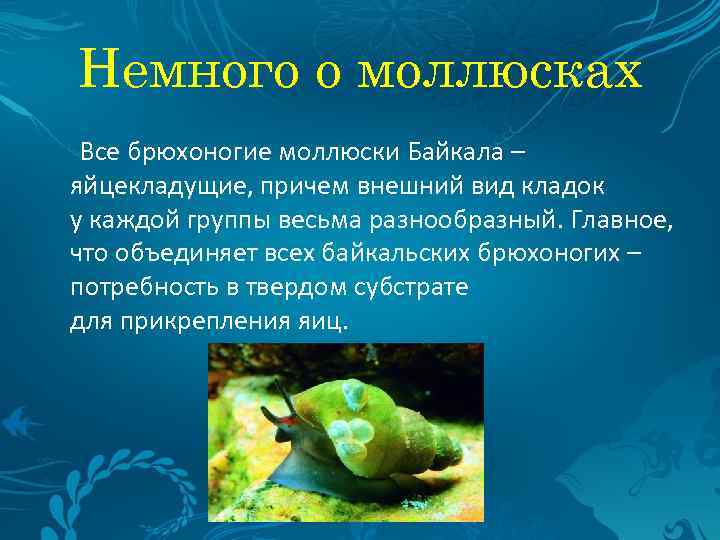 Немного о моллюсках

Все брюхоногие моллюски Байкала – яйцекладущие, причем внешний вид кладок у каждой группы весьма разнообразный. Главное, что объединяет всех байкальских брюхоногих – потребность в твердом субстрате для прикрепления яиц.